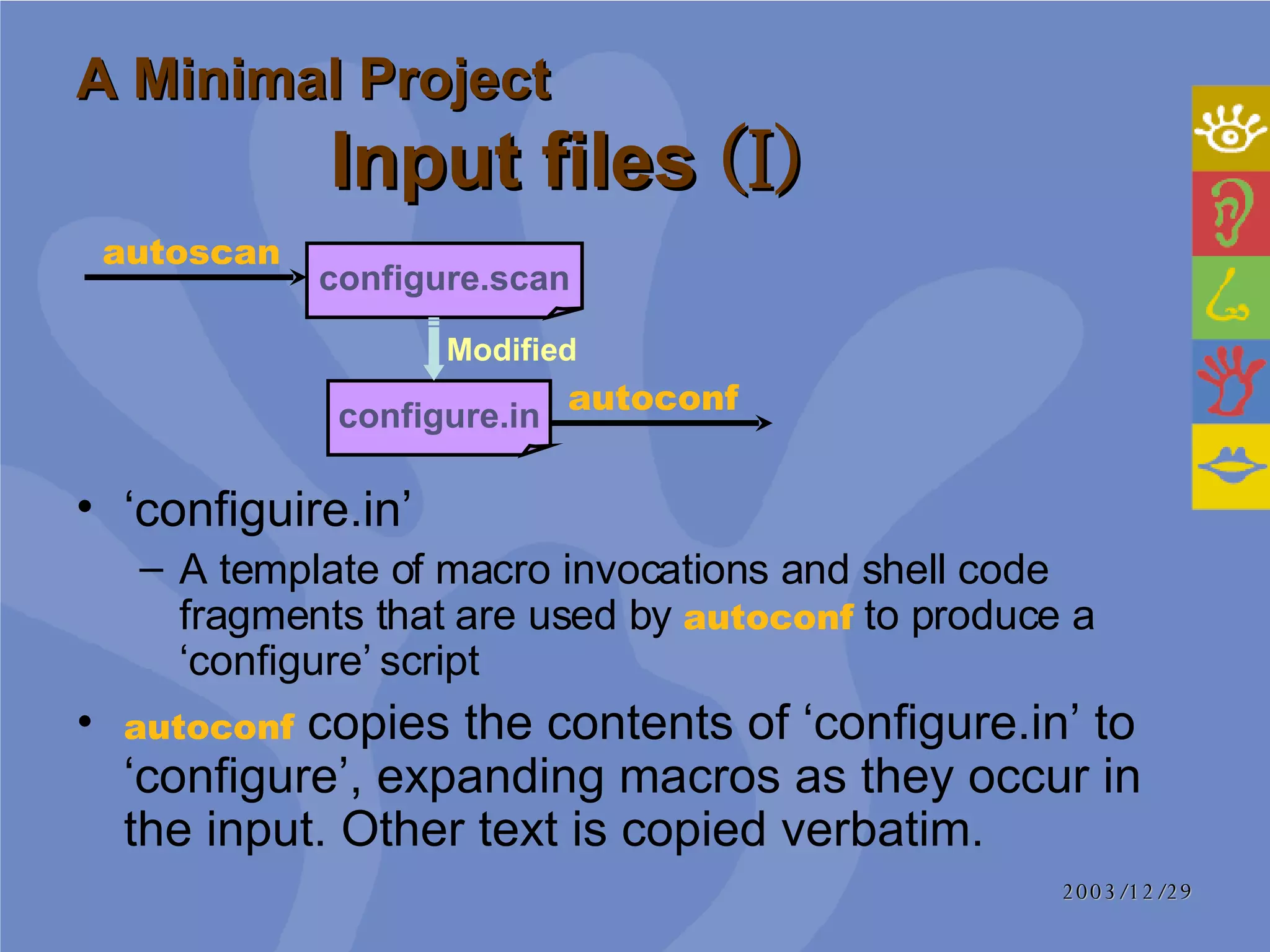 A Minimal Project
Input files (I)

autoscan
configure.scan
Modified
configure.in
autoconf

• ‘configuire.in’
– A template of macro invocations and shell code fragments that are used by autoconf to produce a ‘configure’ script
• autoconf copies the contents of ‘configure.in’ to ‘configure’, expanding macros as they occur in the input. Other text is copied verbatim.

2003/12/29